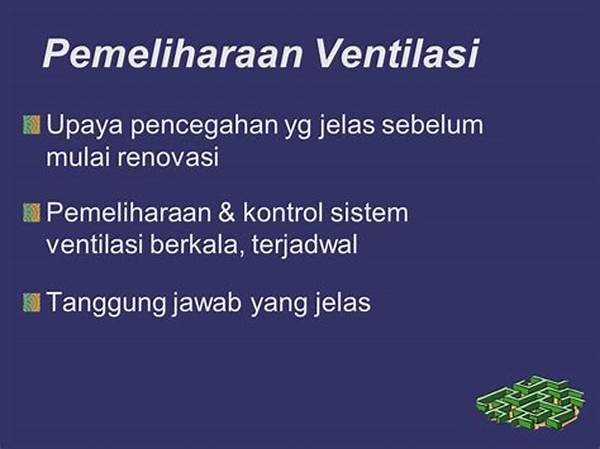 Pemeliharaan Ventilasi

Upaya pencegahan yg jelas sebelum mulai renovasi

Pemeliharaan & kontrol sistem ventilasi berkala, terjadwal

Tanggung jawab yang jelas